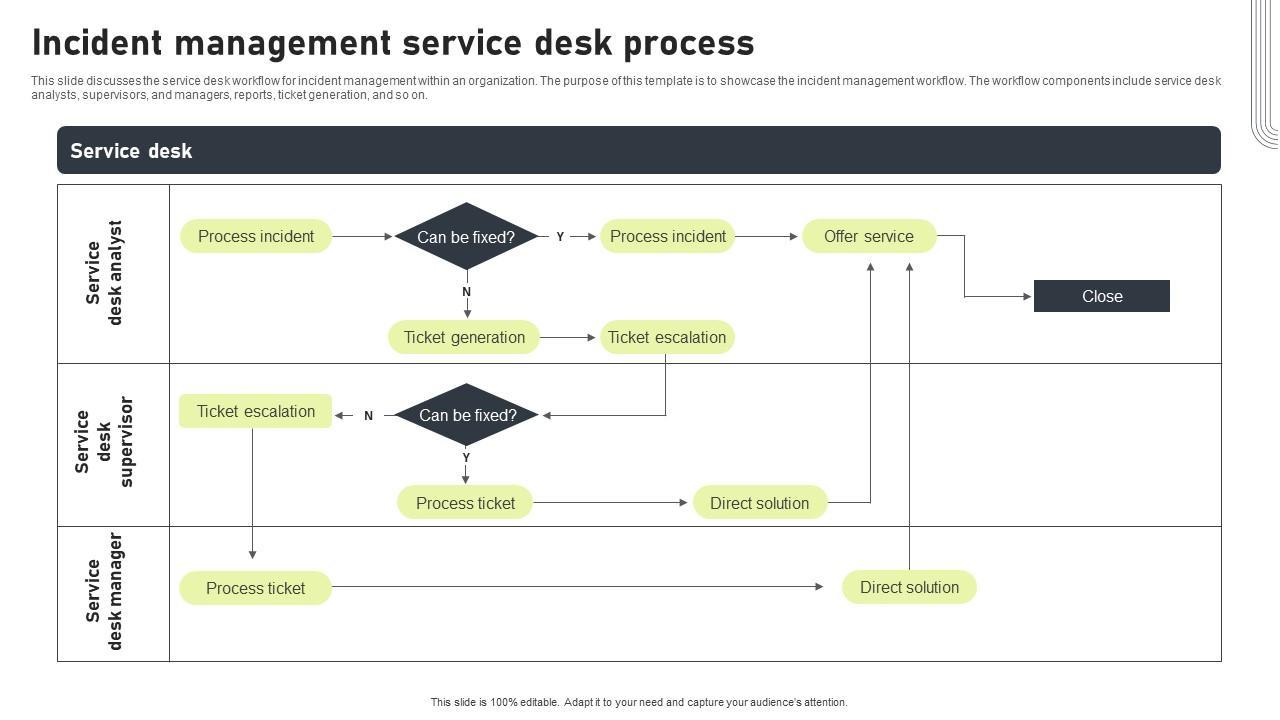 Incident management service desk process

This slide discusses the service desk workflow for incident management within an organization. The purpose of this template is to showcase the incident management workflow. The workflow components include service desk analysts, supervisors, and managers, reports, ticket generation, and so on.

Service desk

Service desk analyst

Process incident

Can be fixed?

Y

Process incident

Offer service

Close

N

Ticket generation

Ticket escalation

Service desk supervisor

Ticket escalation

N

Can be fixed?

Y

Process ticket

Direct solution

Service desk manager

Process ticket

Direct solution

This slide is 100% editable. Adapt it to your need and capture your audience's attention.